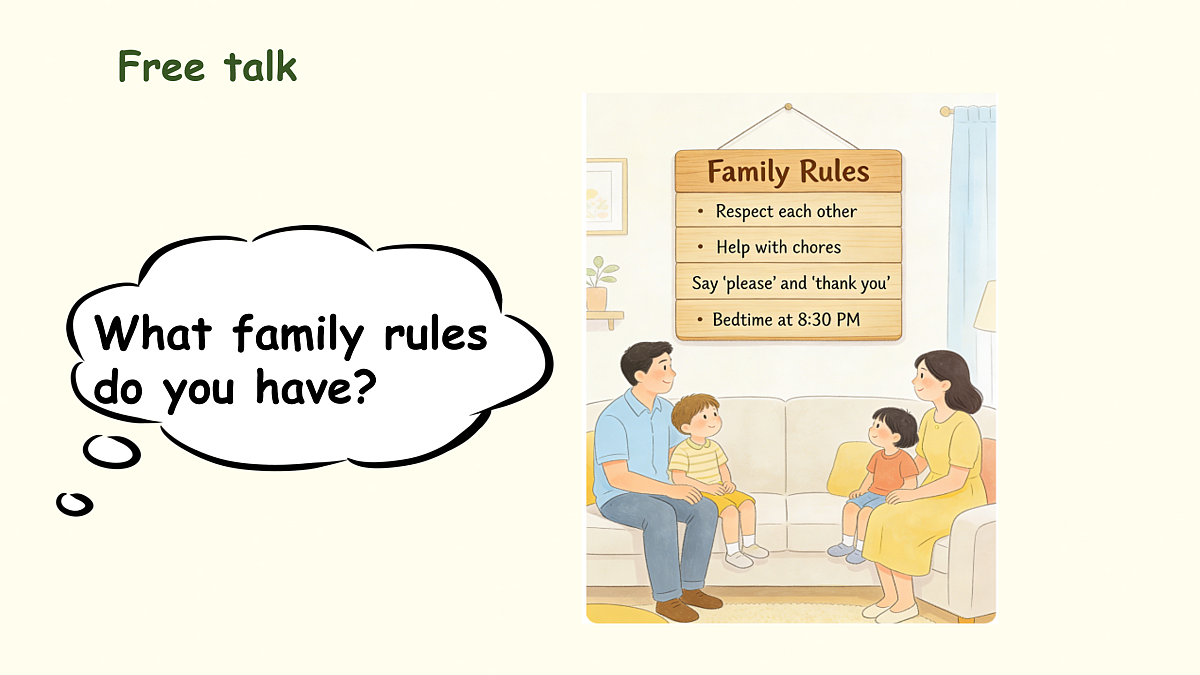 Free talk

What family rules do you have?

Family Rules
• Respect each other
• Help with chores
Say 'please' and 'thank you'
• Bedtime at 8:30 PM